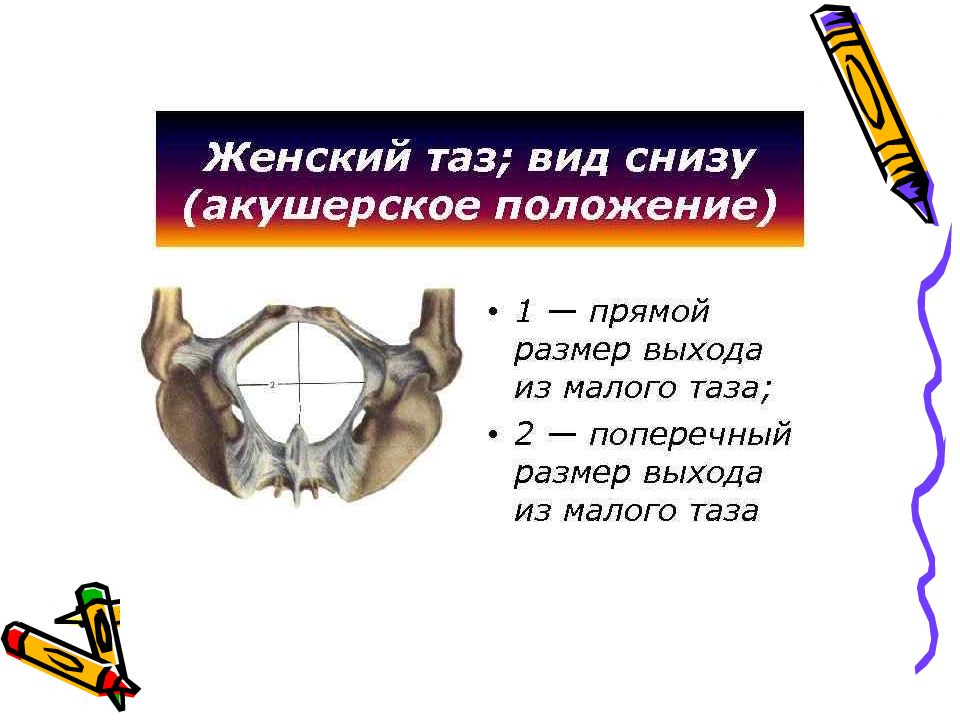 Женский таз; вид снизу (акушерское положение)

2

• 1 — прямой размер выхода из малого таза;
• 2 — поперечный размер выхода из малого таза